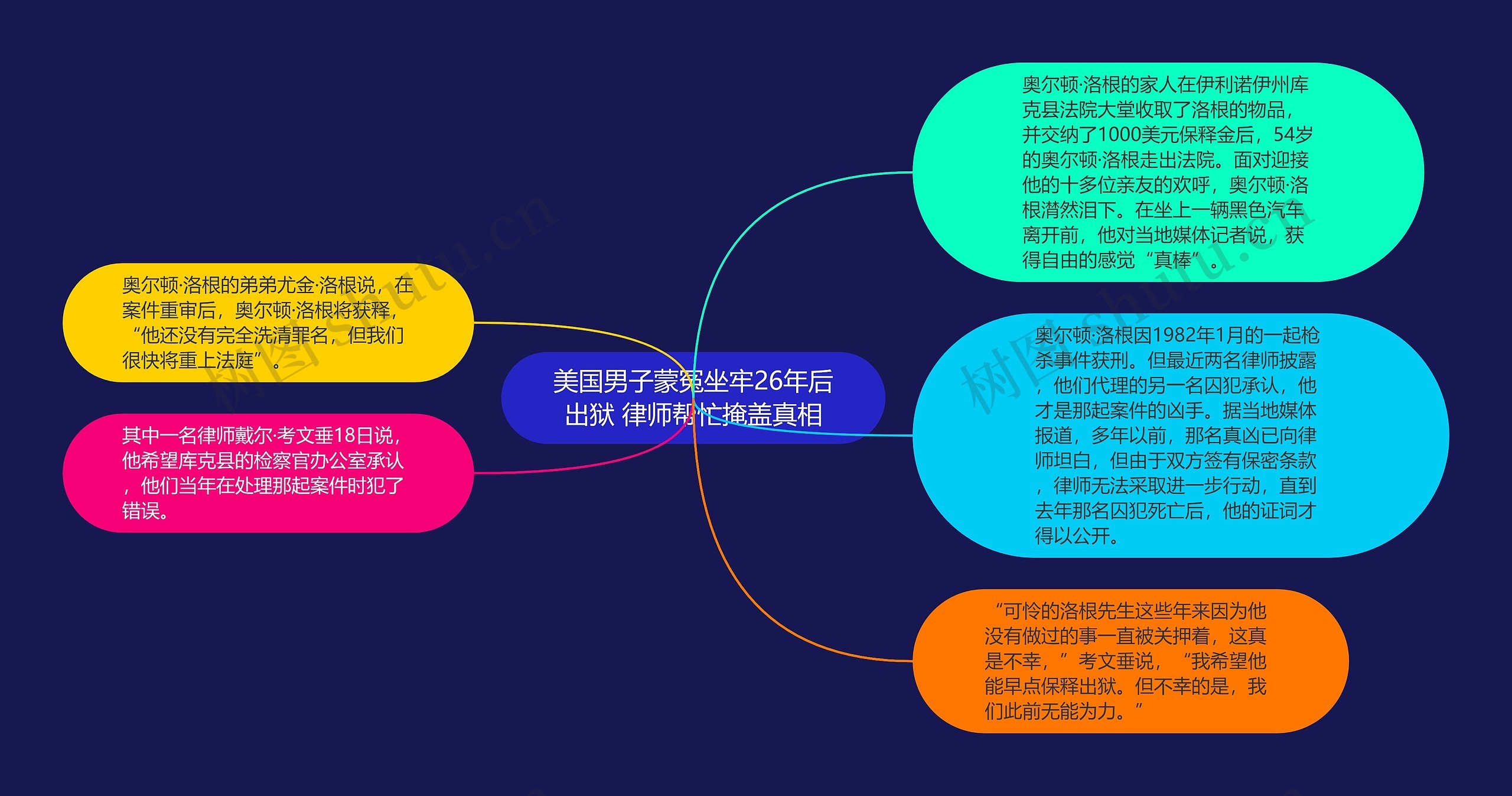 美国男子蒙冤坐牢26年后出狱 律师帮忙掩盖真相

奥尔顿·洛根的弟弟尤金·洛根说，在案件重审后，奥尔顿·洛根将获释，“他还没有完全洗清罪名，但我们很快将重上法庭”。

其中一名律师戴尔·考文垂18日说，他希望库克县的检察官办公室承认，他们当年在处理那起案件时犯了错误。

奥尔顿·洛根的家人在伊利诺伊州库克县法院大堂收取了洛根的物品，并交纳了1000美元保释金后，54岁的奥尔顿·洛根走出法院。面对迎接他的十多位亲友的欢呼，奥尔顿·洛根潸然泪下。在坐上一辆黑色汽车离开前，他对当地媒体记者说，获得自由的感觉“真棒”。

奥尔顿·洛根因1982年1月的一起枪杀事件获刑。但最近两名律师披露，他们代理的另一名囚犯承认，他才是那起案件的凶手。据当地媒体报道，多年以前，那名真凶已向律师坦白，但由于双方签有保密条款，律师无法采取进一步行动，直到去年那名囚犯死亡后，他的证词才得以公开。

“可怜的洛根先生这些年来因为他没有做过的事一直被关押着，这真是不幸，”考文垂说，“我希望他能早点保释出狱。但不幸的是，我们此前无能为力。”

树图 shutu.cn
树图 shutu.cn